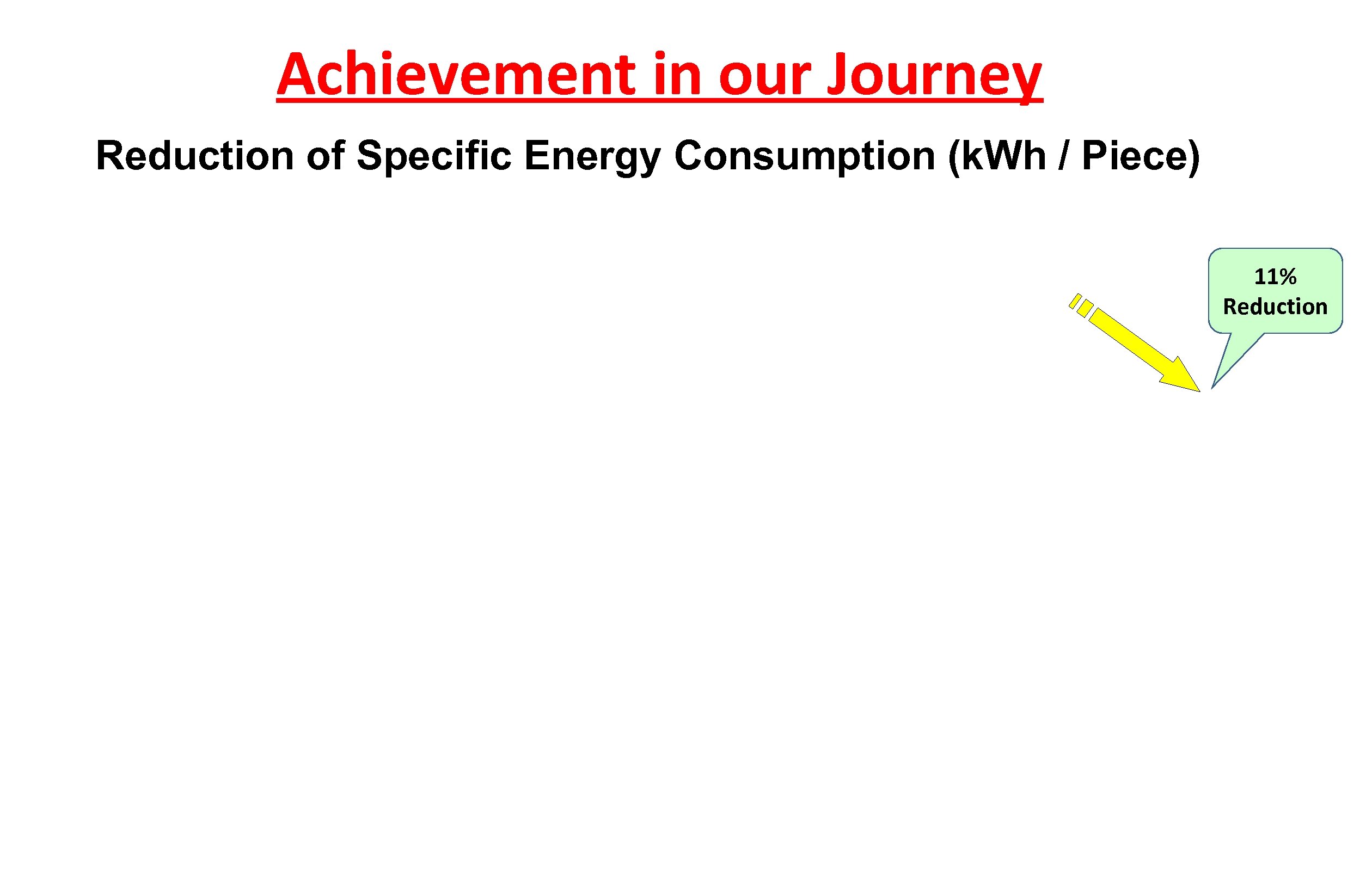 Achievement in our Journey

Reduction of Specific Energy Consumption (kWh / Piece)

11% Reduction